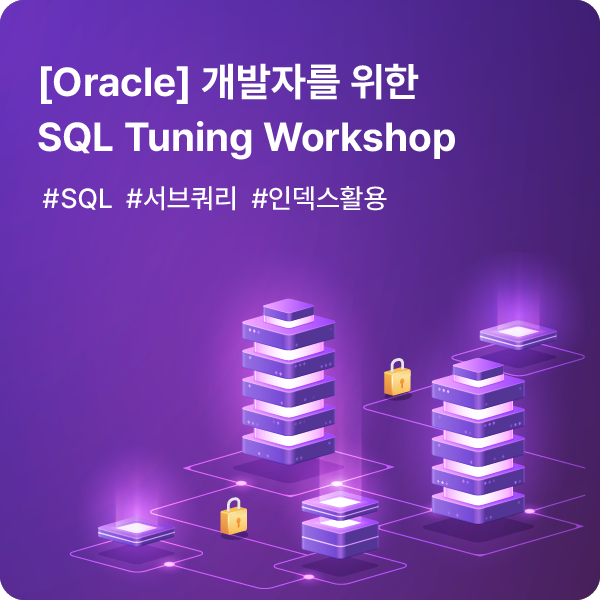 [Oracle] 개발자를 위한
SQL Tuning Workshop

#SQL #서브쿼리 #인덱스활용